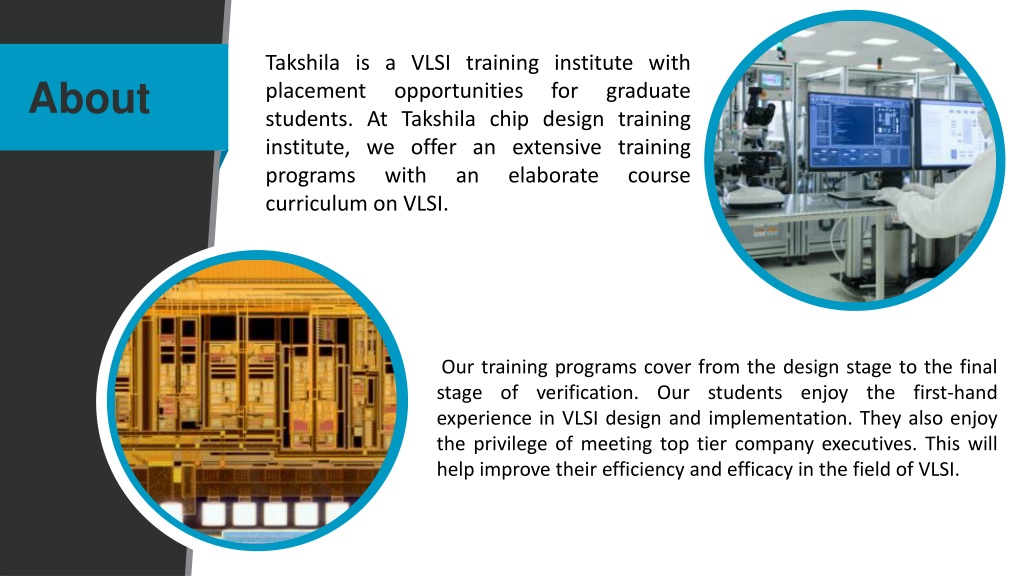 About

Takshila is a VLSI training institute with placement opportunities for graduate students. At Takshila chip design training institute, we offer an extensive training programs with an elaborate course curriculum on VLSI.

Our training programs cover from the design stage to the final stage of verification. Our students enjoy the first-hand experience in VLSI design and implementation. They also enjoy the privilege of meeting top tier company executives. This will help improve their efficiency and efficacy in the field of VLSI.